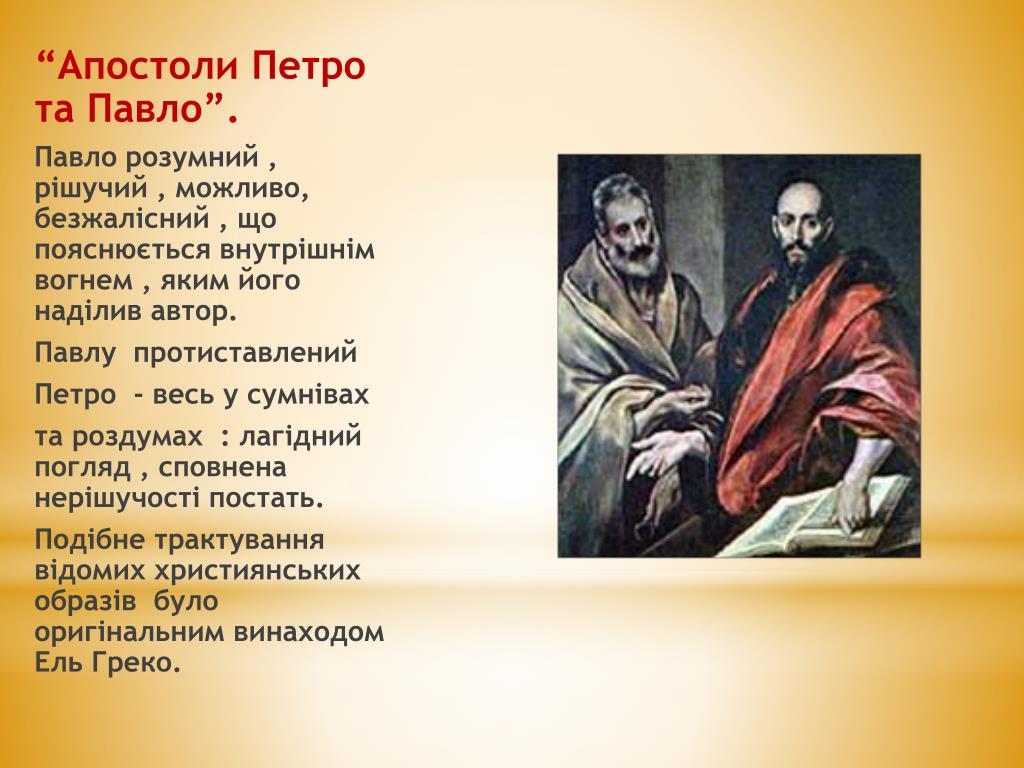 “Апостоли Петро та Павло”.

Павло розумний , рішучий , можливо, безжалісний , що пояснюється внутрішнім вогнем , яким його наділив автор.

Павлу протиставлений

Петро - весь у сумнівах

та роздумах : лагідний погляд , сповнена нерішучості постать.

Подібне трактування відомих християнських образів було оригінальним винаходом Ель Греко.